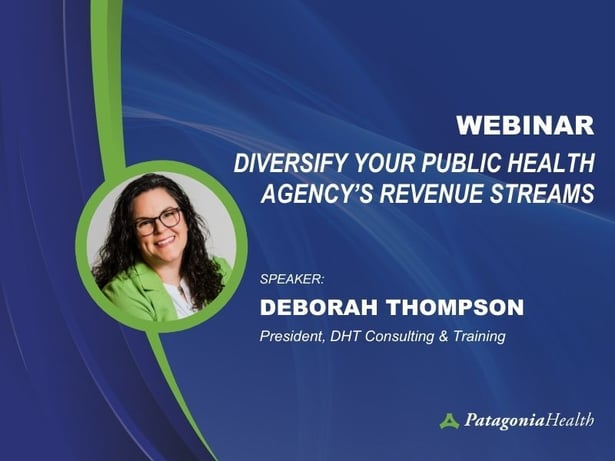 WEBINAR

DIVERSIFY YOUR PUBLIC HEALTH AGENCY'S REVENUE STREAMS

SPEAKER:

DEBORAH THOMPSON

President, DHT Consulting & Training

PatagoniaHealth